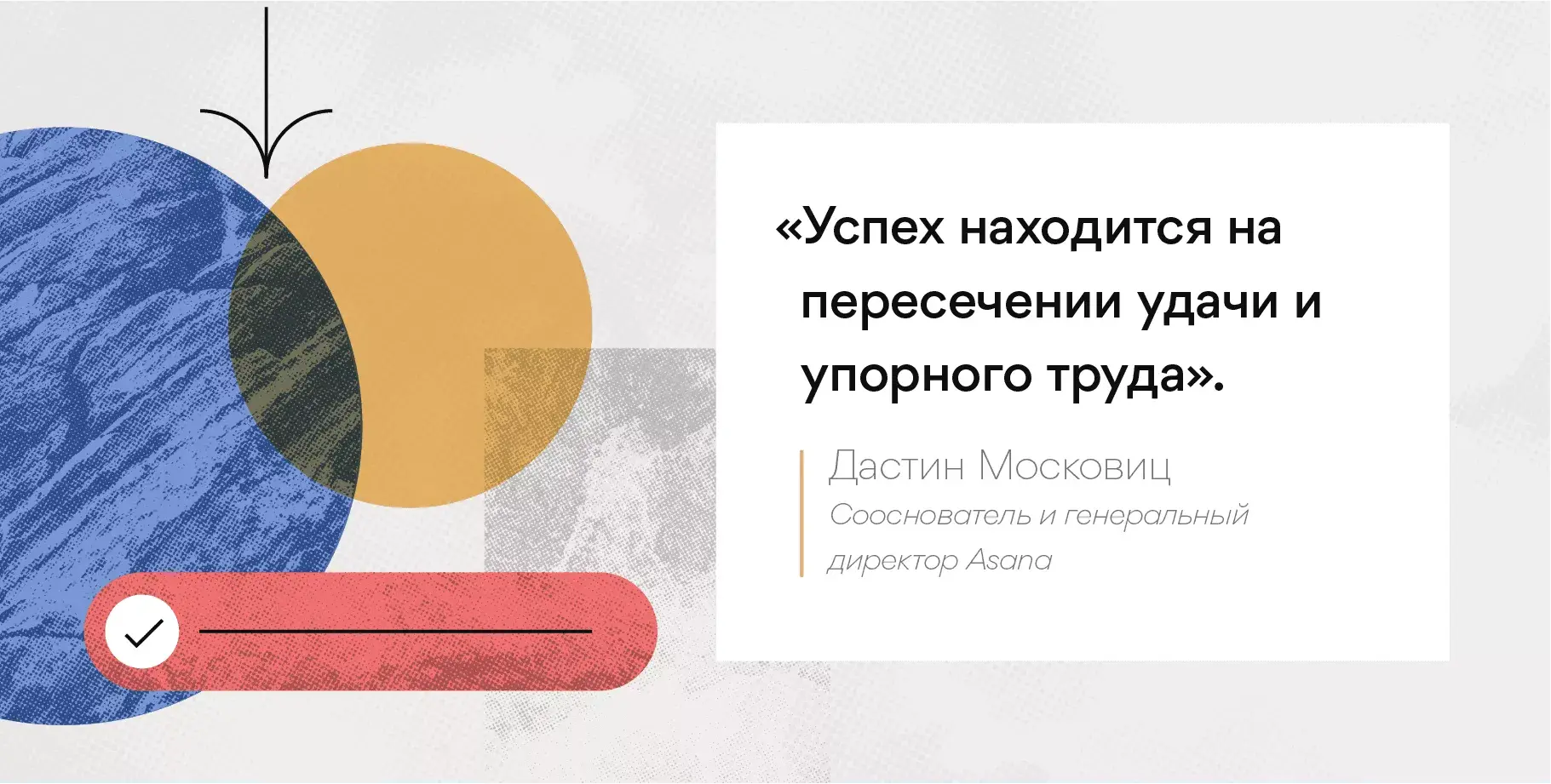 «Успех находится на пересечении удачи и упорного труда».

Дастин Московиц
Сооснователь и генеральный директор Asana